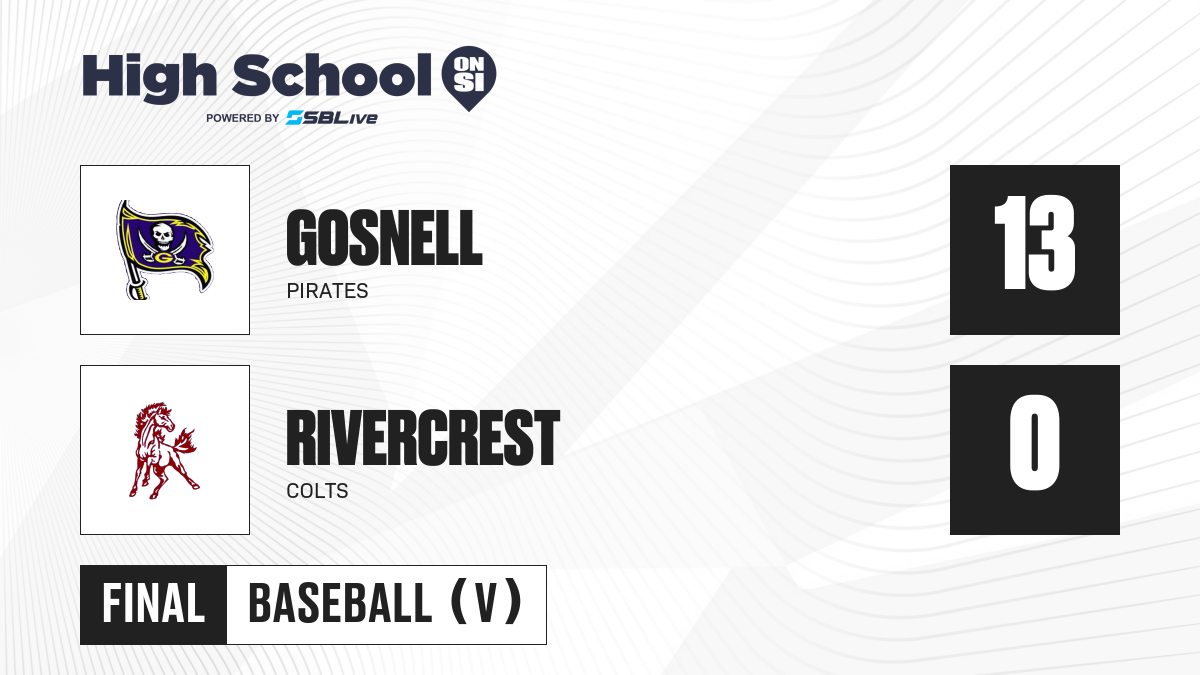 High School ON SI
POWERED BY SBLive

GOSNELL
PIRATES

13

RIVERCREST
COLTS

0

FINAL

BASEBALL (V)